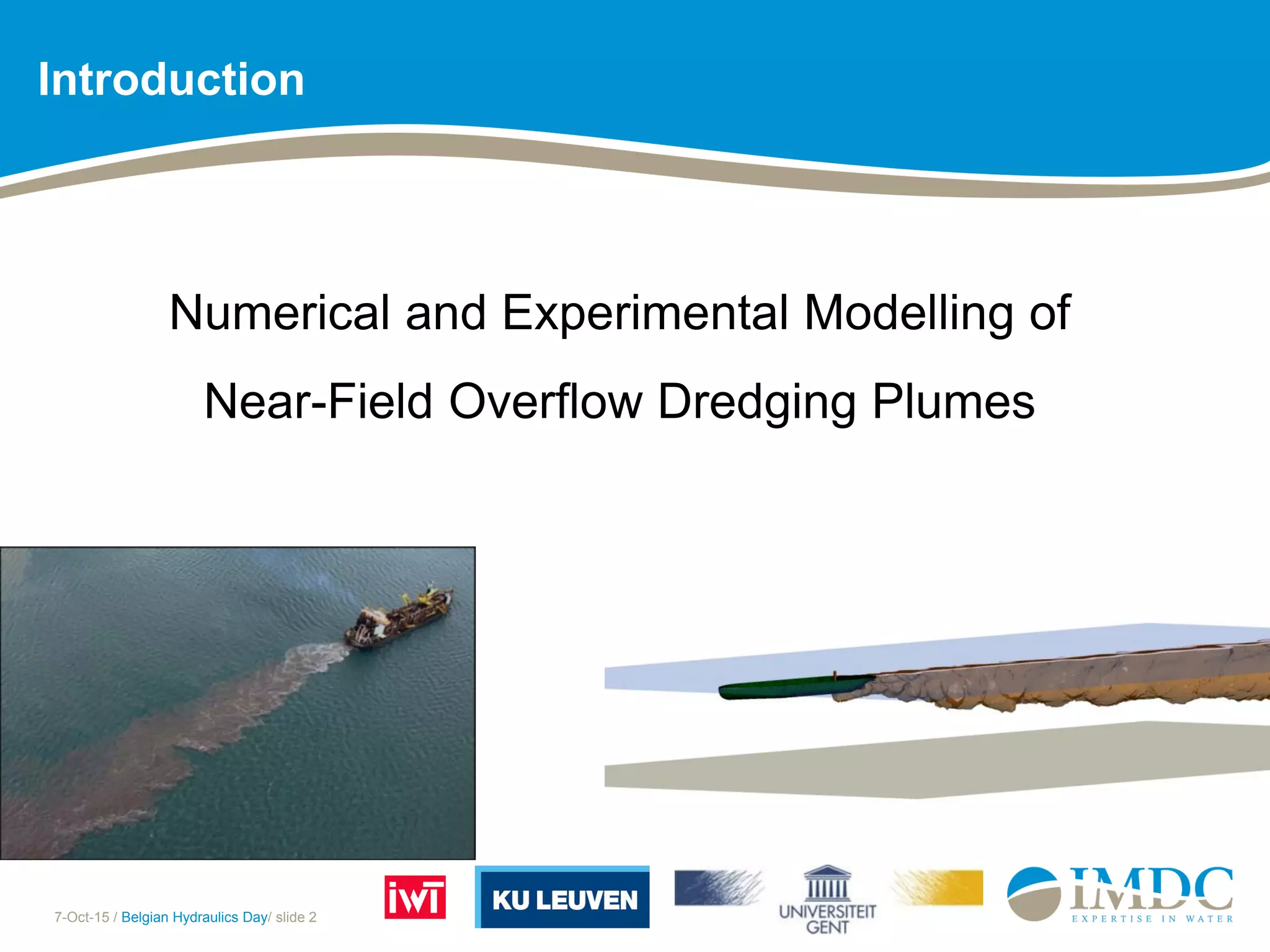 Introduction

Numerical and Experimental Modelling of Near-Field Overflow Dredging Plumes

7-Oct-15 / Belgian Hydraulics Day/ slide 2

iwt

KU LEUVEN

UNIVERSITEIT GENT

IMDC
EXPERTISE IN WATER